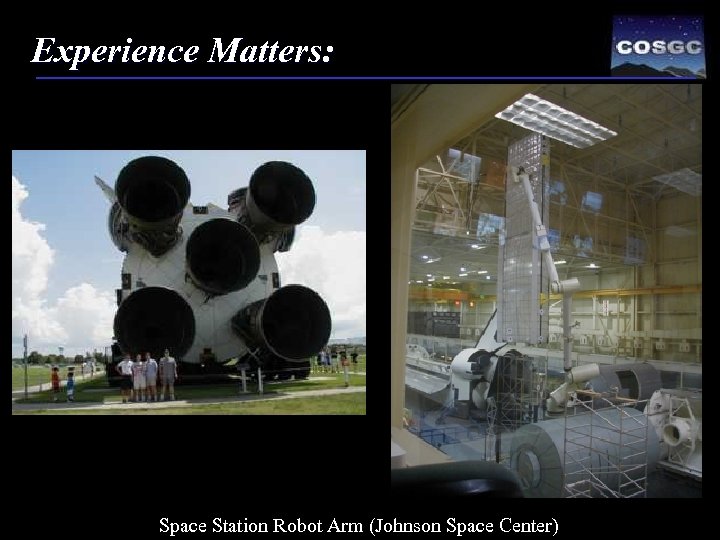 Experience Matters:

COSGC

Space Station Robot Arm (Johnson Space Center)